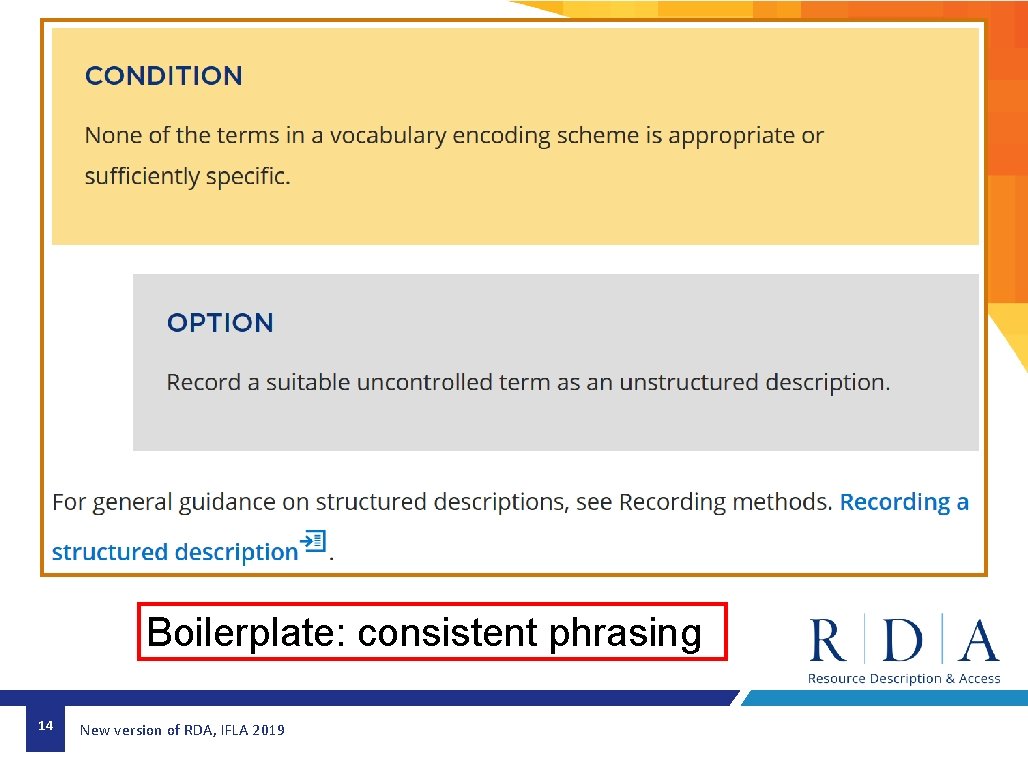 CONDITION

None of the terms in a vocabulary encoding scheme is appropriate or sufficiently specific.

OPTION

Record a suitable uncontrolled term as an unstructured description.

For general guidance on structured descriptions, see Recording methods. Recording a structured description.

Boilerplate: consistent phrasing

R | D | A
Resource Description & Access

14

New version of RDA, IFLA 2019